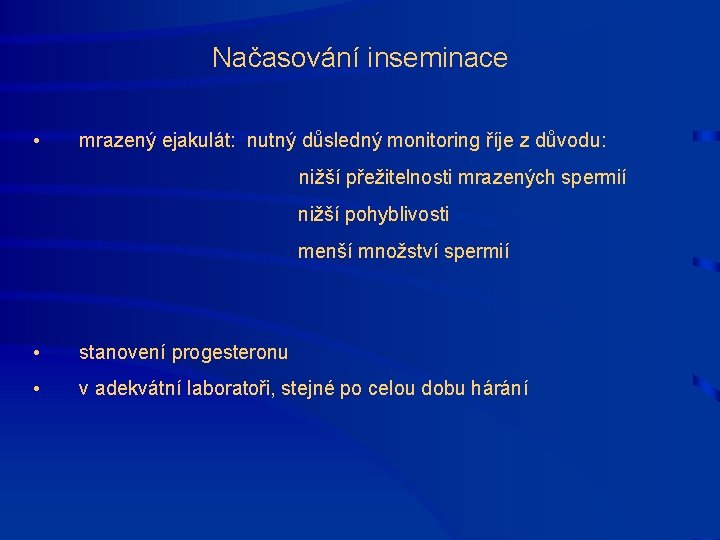 Načasování inseminace

• mrazený ejakulát: nutný důsledný monitoring říje z důvodu:

nižší přežitelnosti mrazených spermií

nižší pohyblivosti

menší množství spermií

• stanovení progesteronu

• v adekvátní laboratoři, stejné po celou dobu hárání